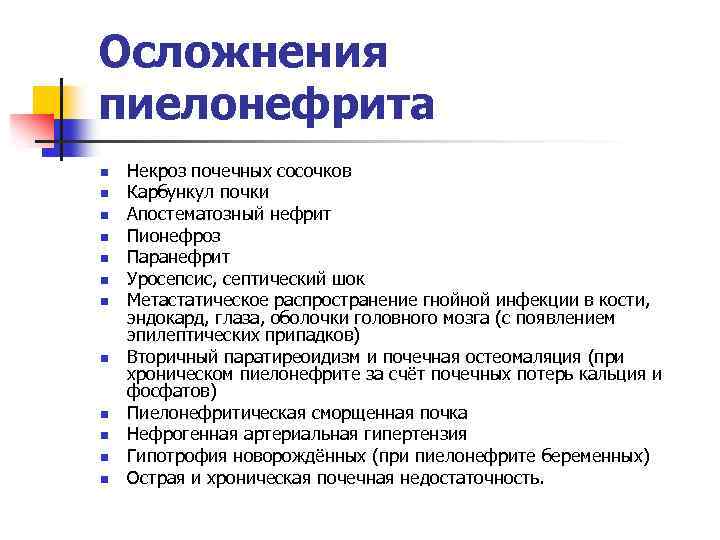 Осложнения пиелонефрита

- Некроз почечных сосочков
- Карбункул почки
- Апостематозный нефрит
- Пионефроз
- Паранефрит
- Уросепсис, септический шок
- Метастатическое распространение гнойной инфекции в кости, эндокард, глаза, оболочки головного мозга (с появлением эпилептических припадков)
- Вторичный паратиреоидизм и почечная остеомаляция (при хроническом пиелонефрите за счёт почечных потерь кальция и фосфатов)
- Пиелонефритическая сморщенная почка
- Нефрогенная артериальная гипертензия
- Гипотрофия новорождённых (при пиелонефрите беременных)
- Острая и хроническая почечная недостаточность.